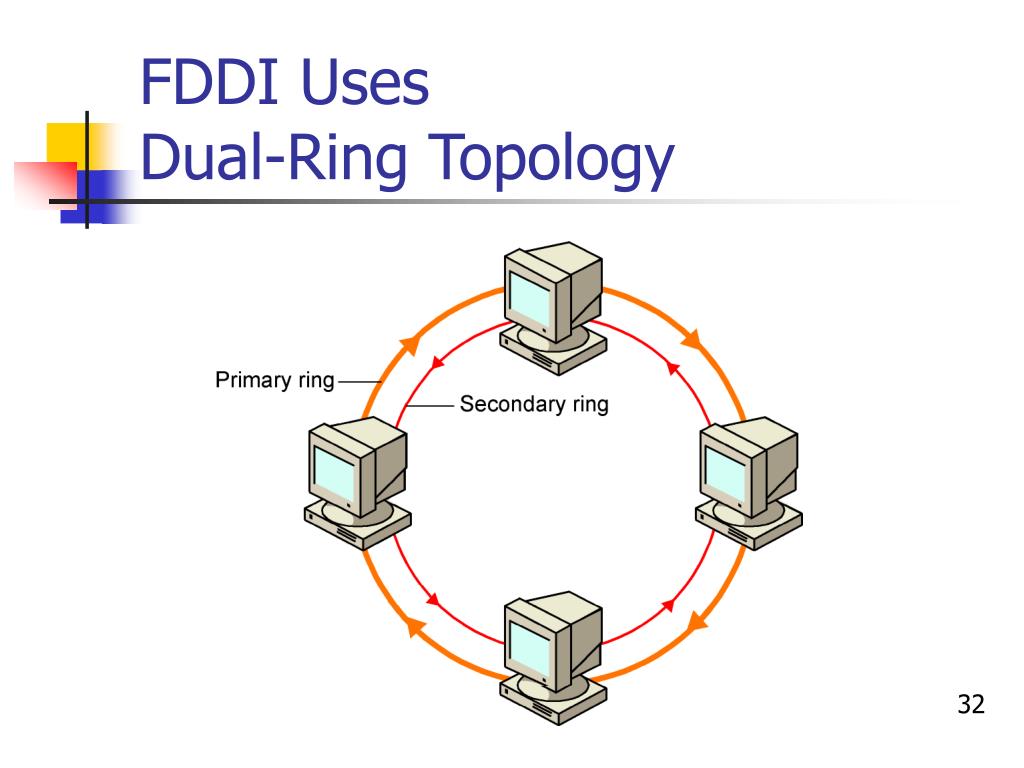 FDDI Uses
Dual-Ring Topology

Primary ring

Secondary ring

32